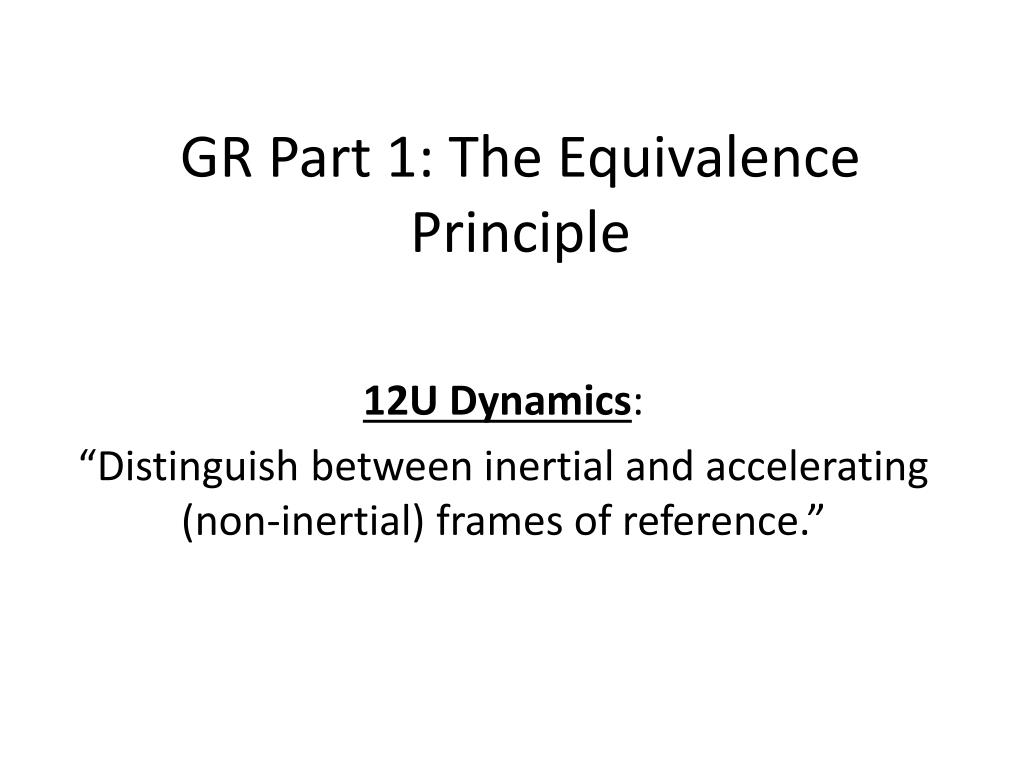 GR Part 1: The Equivalence Principle

12U Dynamics:

“Distinguish between inertial and accelerating (non-inertial) frames of reference.”